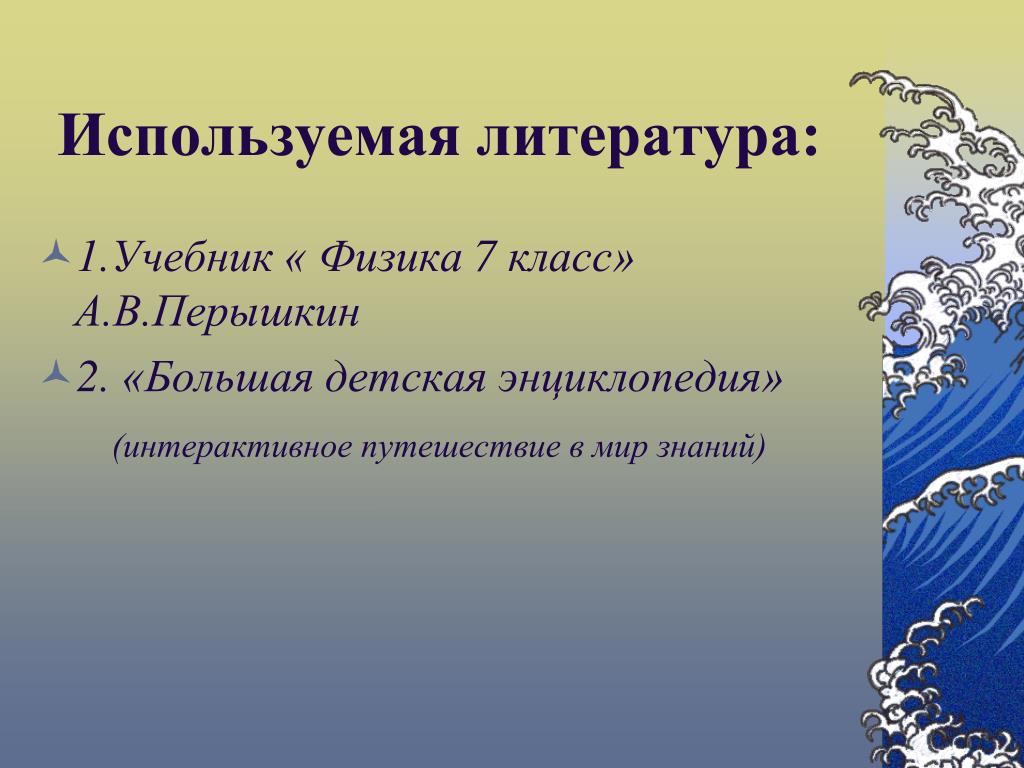 Используемая литература:

1.Учебник « Физика 7 класс» А.В.Перышкин

2. «Большая детская энциклопедия»

(интерактивное путешествие в мир знаний)